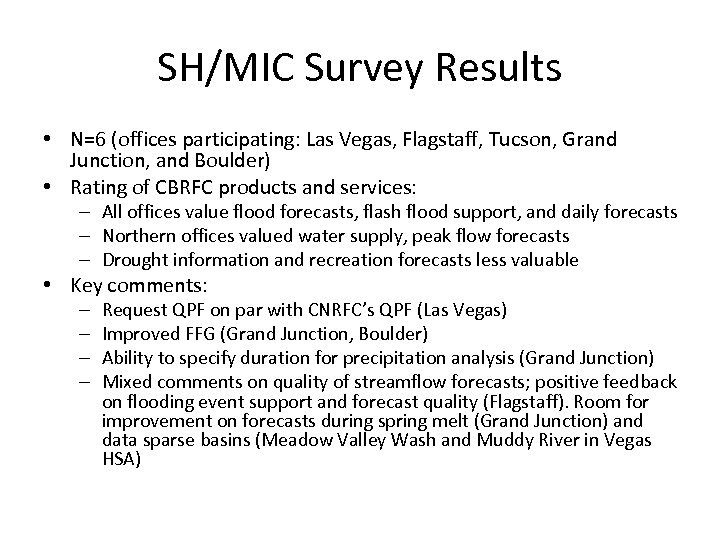 SH/MIC Survey Results

• N=6 (offices participating: Las Vegas, Flagstaff, Tucson, Grand Junction, and Boulder)
• Rating of CBRFC products and services:
– All offices value flood forecasts, flash flood support, and daily forecasts
– Northern offices valued water supply, peak flow forecasts
– Drought information and recreation forecasts less valuable
• Key comments:
– Request QPF on par with CNRFC's QPF (Las Vegas)
– Improved FFG (Grand Junction, Boulder)
– Ability to specify duration for precipitation analysis (Grand Junction)
– Mixed comments on quality of streamflow forecasts; positive feedback on flooding event support and forecast quality (Flagstaff). Room for improvement on forecasts during spring melt (Grand Junction) and data sparse basins (Meadow Valley Wash and Muddy River in Vegas HSA)